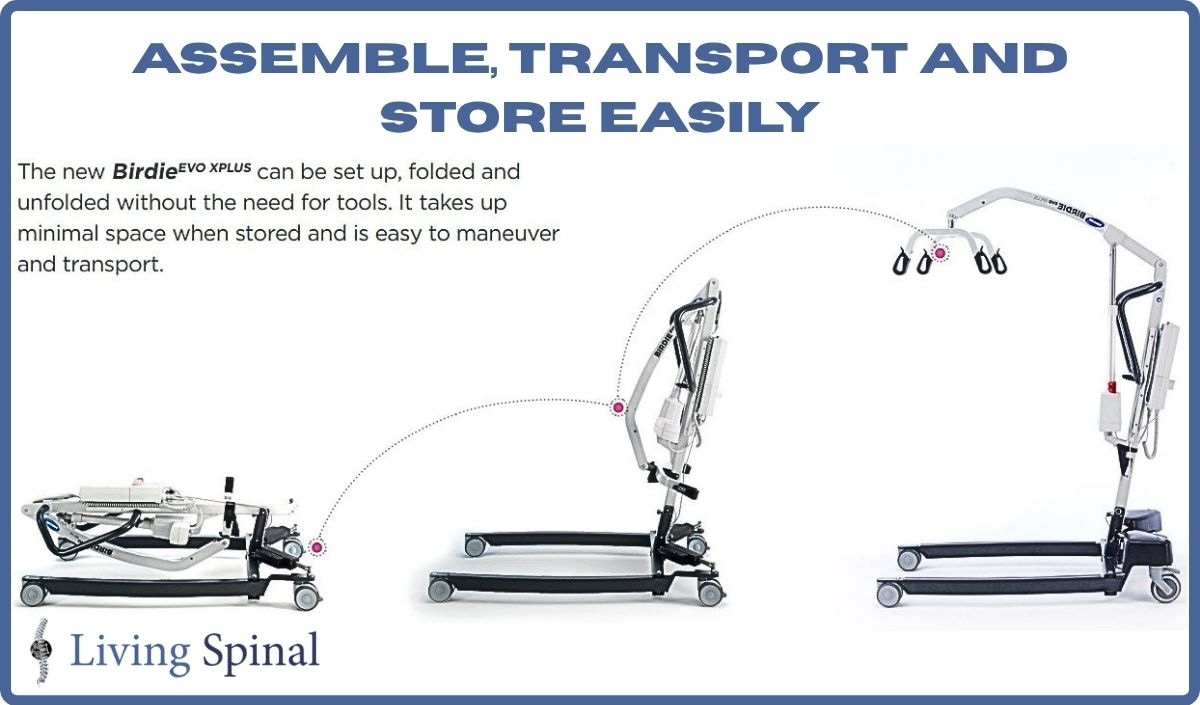 ASSEMBLE, TRANSPORT AND STORE EASILY

The new Birdie$^{EVO XPLUS}$ can be set up, folded and unfolded without the need for tools. It takes up minimal space when stored and is easy to maneuver and transport.

Living Spinal